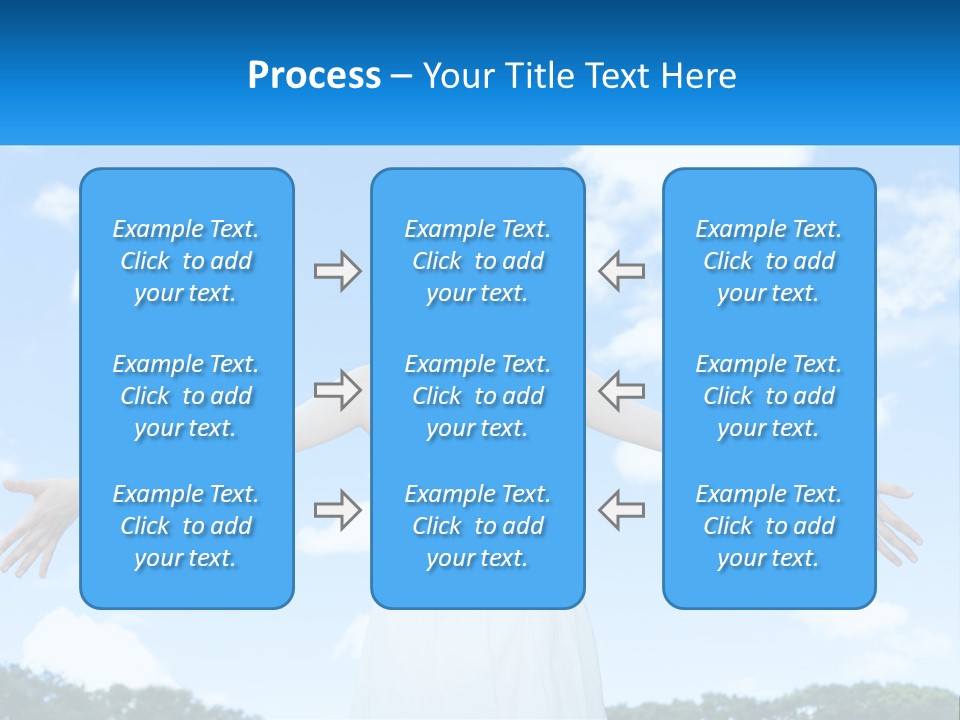 Process – Your Title Text Here

Example Text. Click to add your text.

Example Text. Click to add your text.

Example Text. Click to add your text.

Example Text. Click to add your text.

Example Text. Click to add your text.

Example Text. Click to add your text.

Example Text. Click to add your text.

Example Text. Click to add your text.

Example Text. Click to add your text.